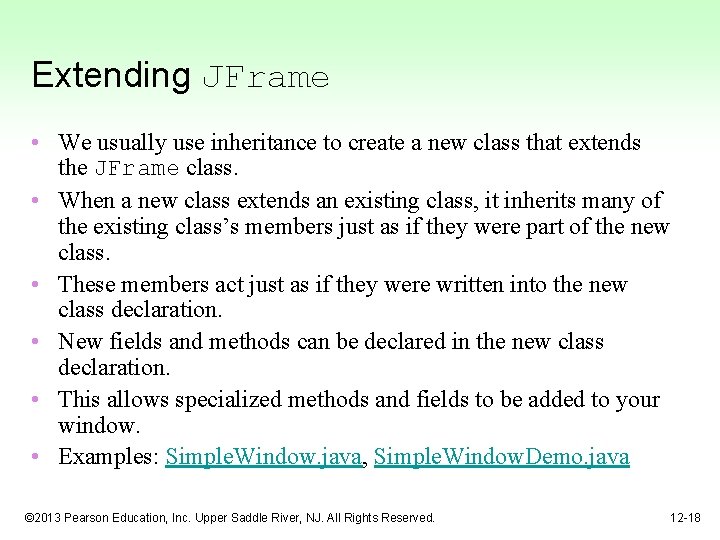 Extending JFrame

• We usually use inheritance to create a new class that extends the JFrame class.
• When a new class extends an existing class, it inherits many of the existing class's members just as if they were part of the new class.
• These members act just as if they were written into the new class declaration.
• New fields and methods can be declared in the new class declaration.
• This allows specialized methods and fields to be added to your window.
• Examples: SimpleWindow.java, SimpleWindowDemo.java

©2013 Pearson Education, Inc. Upper Saddle River, NJ. All Rights Reserved.

12-18